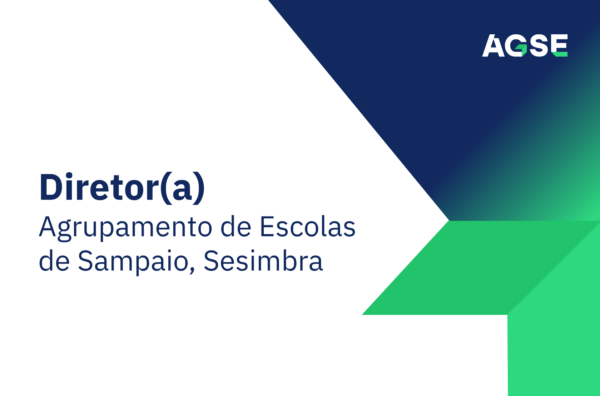 AGSE

Diretor(a)
Agrupamento de Escolas de Sampaio, Sesimbra